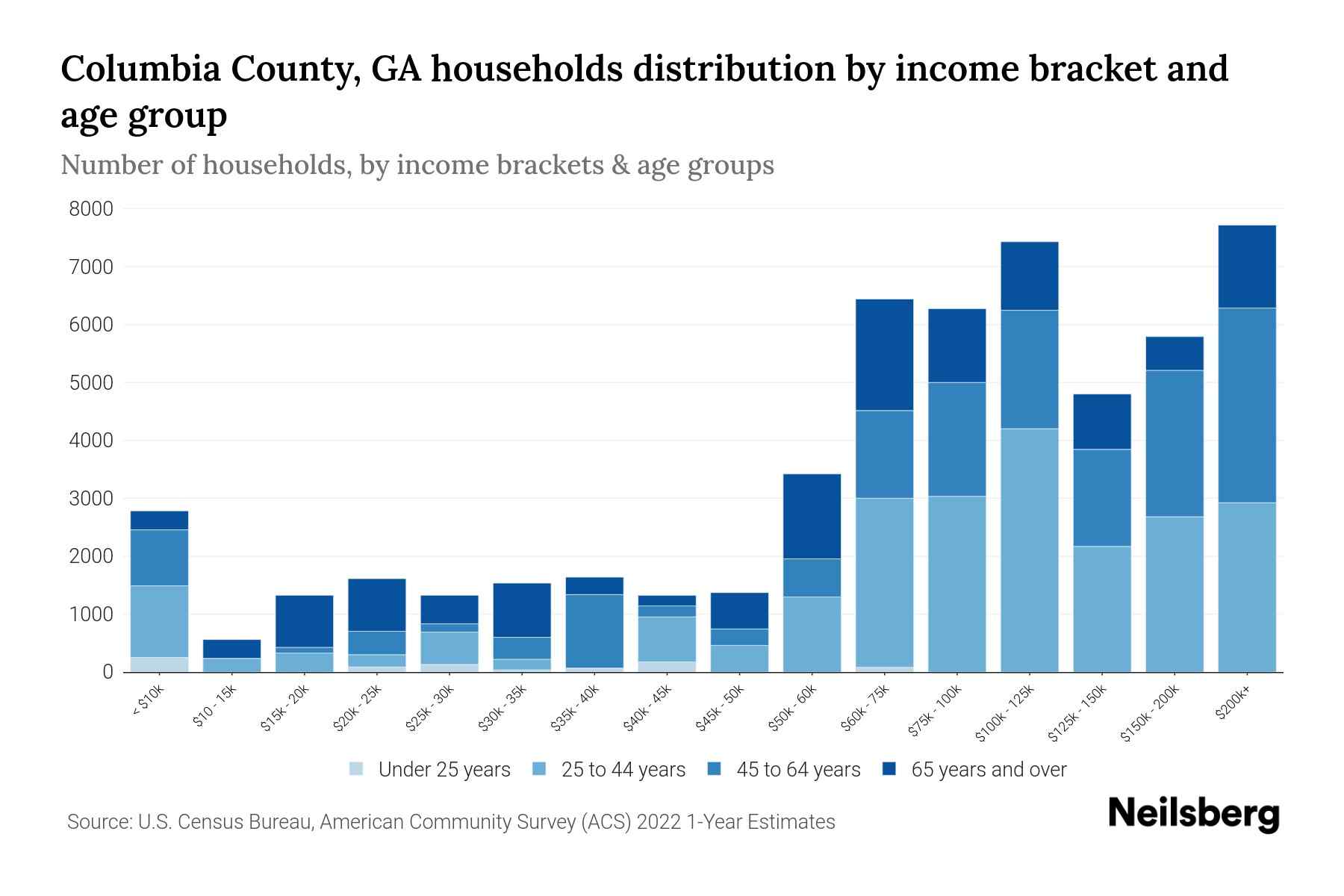 Columbia County, GA households distribution by income bracket and age group

Number of households, by income brackets & age groups

8000
7000
6000
5000
4000
3000
2000
1000
0

< $10k
$10 - 15k
$15k - 20k
$20k - 25k
$25k - 30k
$30k - 35k
$35k - 40k
$40k - 45k
$45k - 50k
$50k - 60k
$60k - 75k
$75k - 100k
$100k - 125k
$125k - 150k
$150k - 200k
$200k+

Under 25 years
25 to 44 years
45 to 64 years
65 years and over

Source: U.S. Census Bureau, American Community Survey (ACS) 2022 1-Year Estimates

Neilsberg